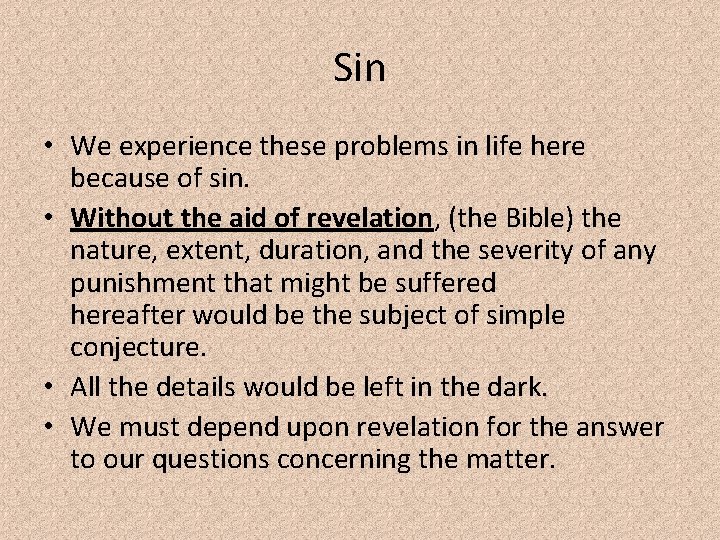 Sin

• We experience these problems in life here because of sin.
• Without the aid of revelation, (the Bible) the nature, extent, duration, and the severity of any punishment that might be suffered hereafter would be the subject of simple conjecture.
• All the details would be left in the dark.
• We must depend upon revelation for the answer to our questions concerning the matter.